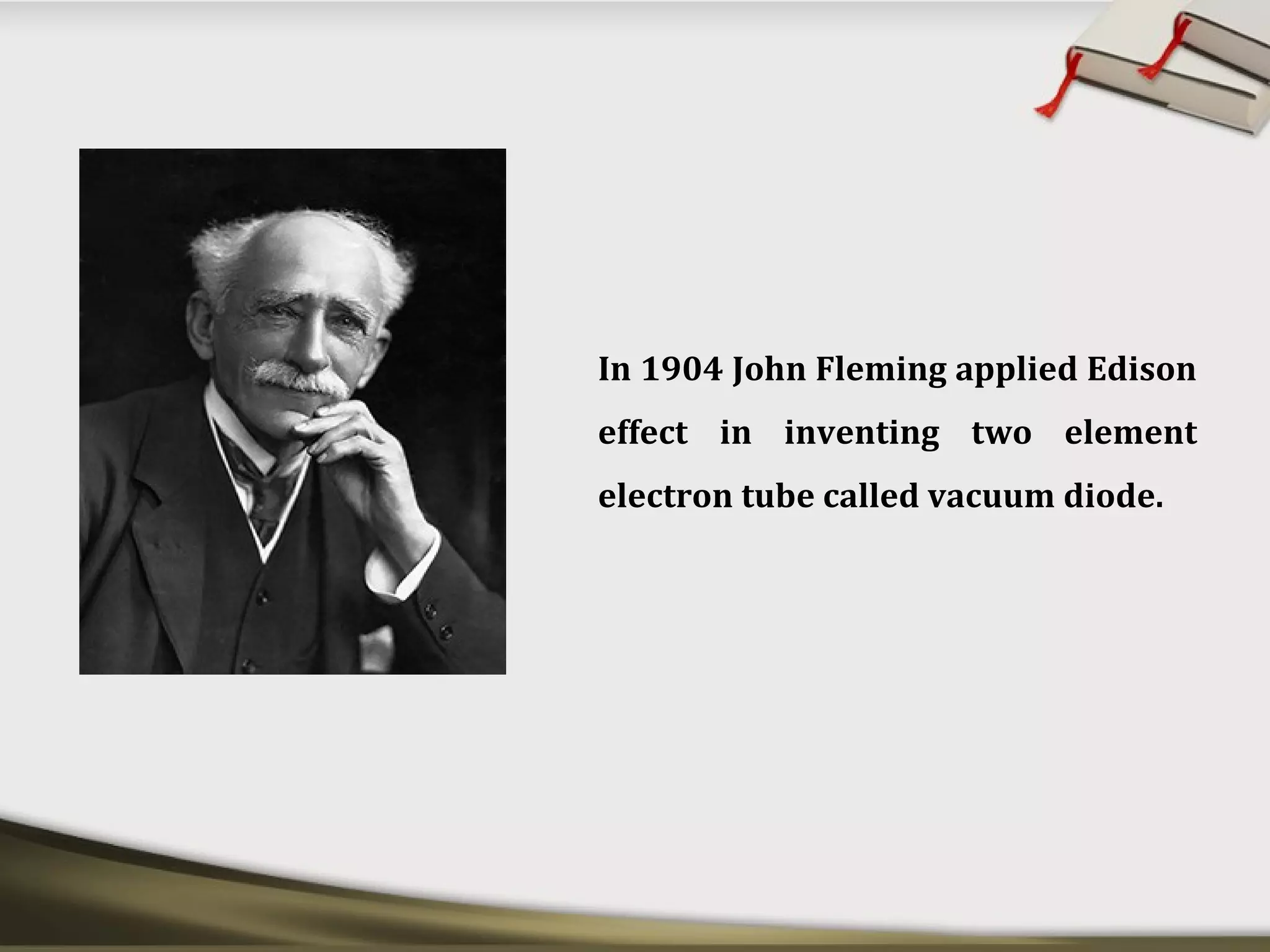 In 1904 John Fleming applied Edison effect in inventing two element electron tube called vacuum diode.